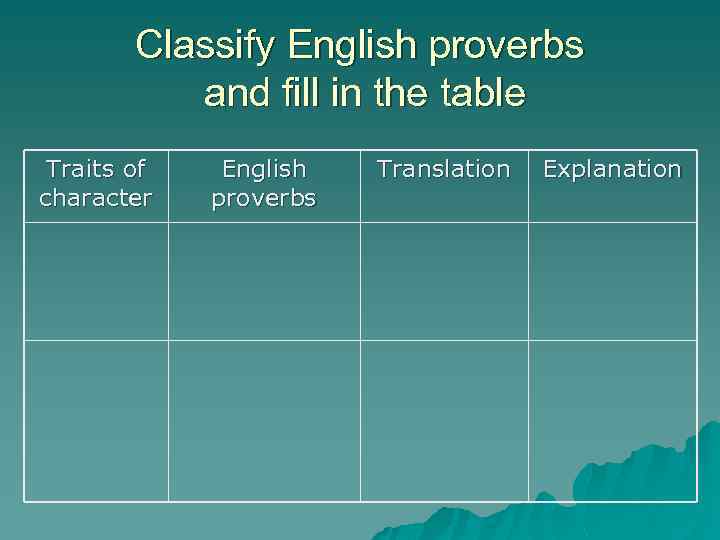 Classify English proverbs and fill in the table

| Traits of character | English proverbs | Translation | Explanation |
|---|---|---|---|
| | | | |
| | | | |